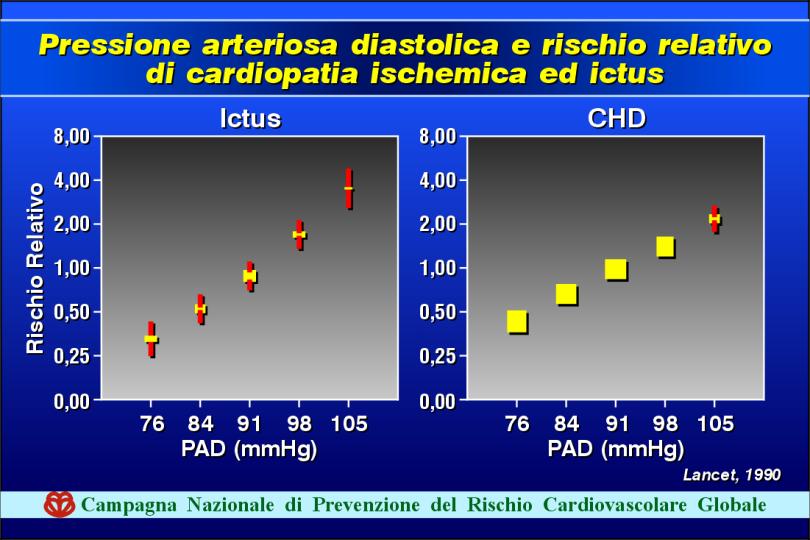 Pressione arteriosa diastolica e rischio relativo di cardiopatia ischemica ed ictus

Ictus

Rischio Relativo

8,00
4,00
2,00
1,00
0,50
0,25
0,00

76 84 91 98 105

PAD (mmHg)

CHD

8,00
4,00
2,00
1,00
0,50
0,25
0,00

76 84 91 98 105

PAD (mmHg)

Lancet, 1990

Campagna Nazionale di Prevenzione del Rischio Cardiovascolare Globale